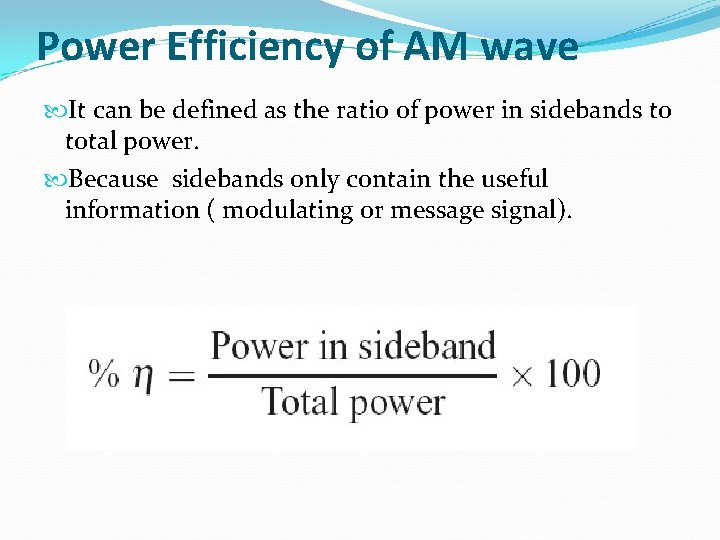 Power Efficiency of AM wave

It can be defined as the ratio of power in sidebands to total power.

Because sidebands only contain the useful information ( modulating or message signal).

$\% \eta = \frac{\text{Power in sideband}}{\text{Total power}} \times 100$